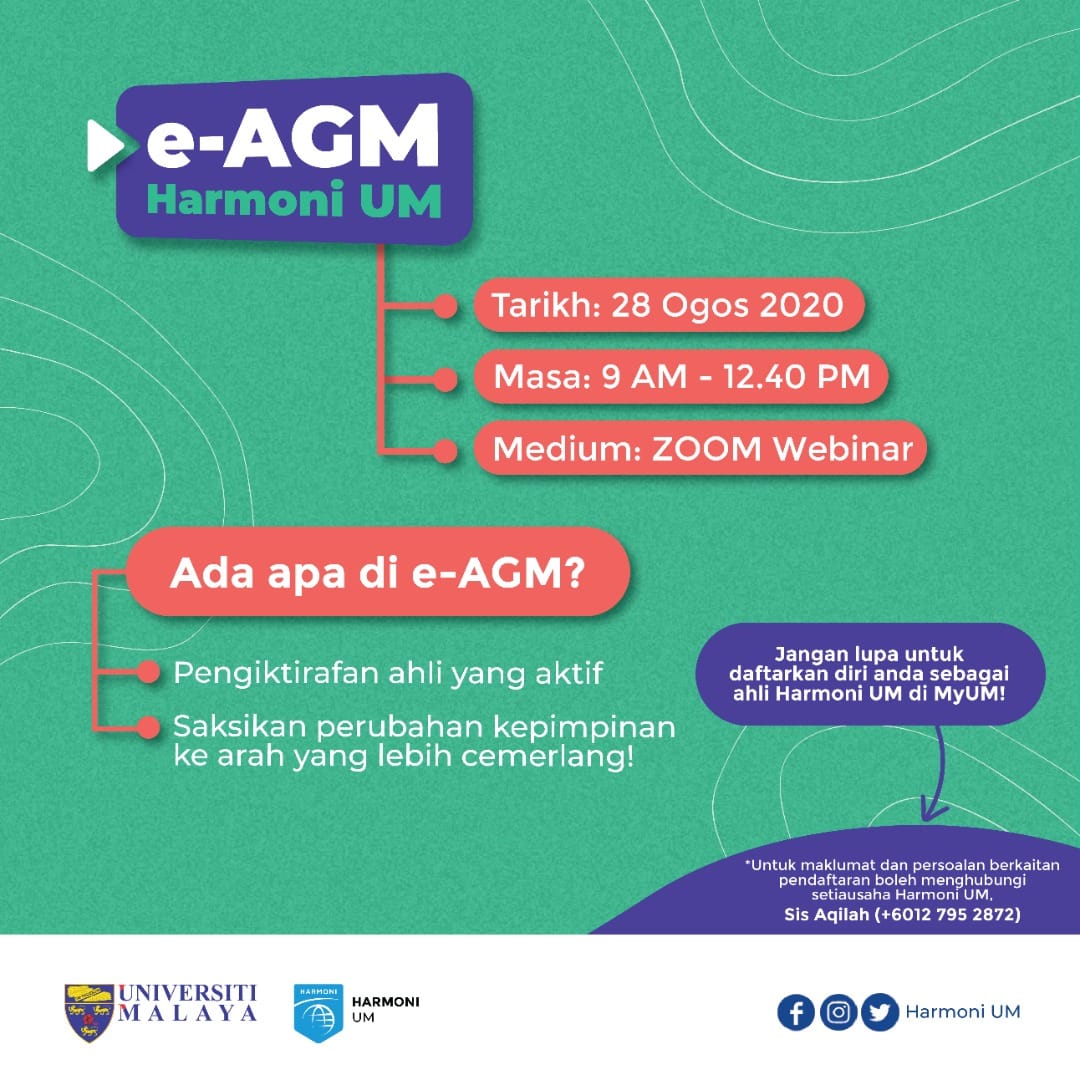 e-AGM
Harmoni UM

Tarikh: 28 Ogos 2020

Masa: 9 AM - 12.40 PM

Medium: ZOOM Webinar

Ada apa di e-AGM?

Pengiktirafan ahli yang aktif

Saksikan perubahan kepimpinan ke arah yang lebih cemerlang!

Jangan lupa untuk daftarkan diri anda sebagai ahli Harmoni UM di MyUM!

*Untuk maklumat dan persoalan berkaitan pendaftaran boleh menghubungi setiausaha Harmoni UM,
Sis Aqilah (+6012 795 2872)

UNIVERSITI MALAYA

HARMONI
HARMONI UM

Harmoni UM